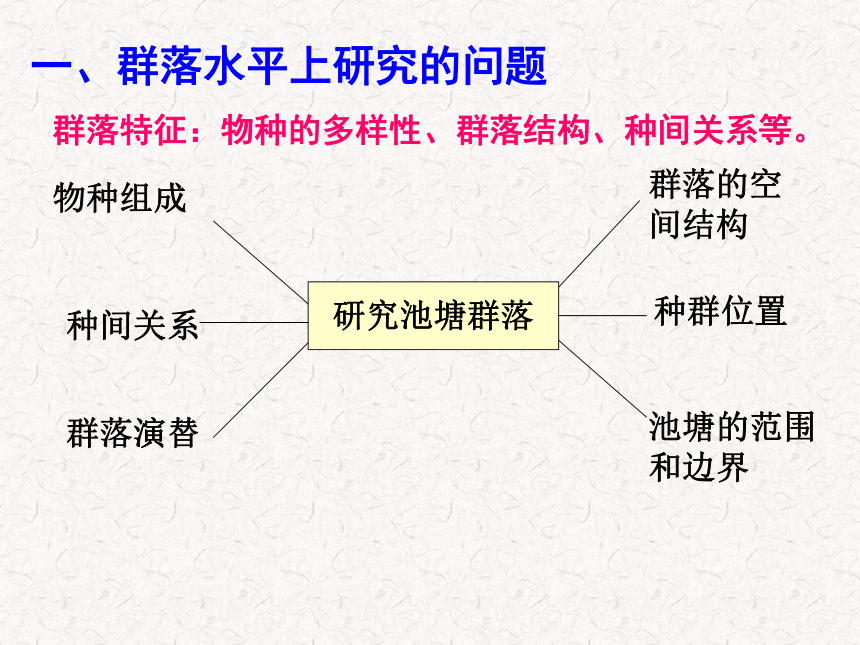 一、群落水平上研究的问题

群落特征：物种的多样性、群落结构、种间关系等。

物种组成

种间关系

群落演替

研究池塘群落

群落的空间结构

种群位置

池塘的范围和边界